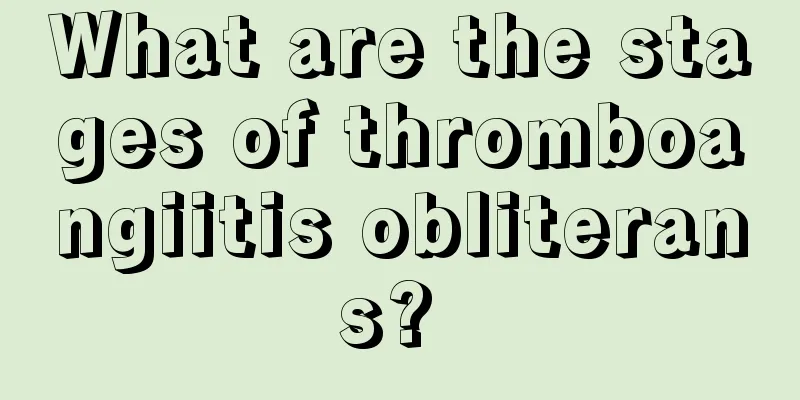 What are the stages of thromboangiitis obliterans?